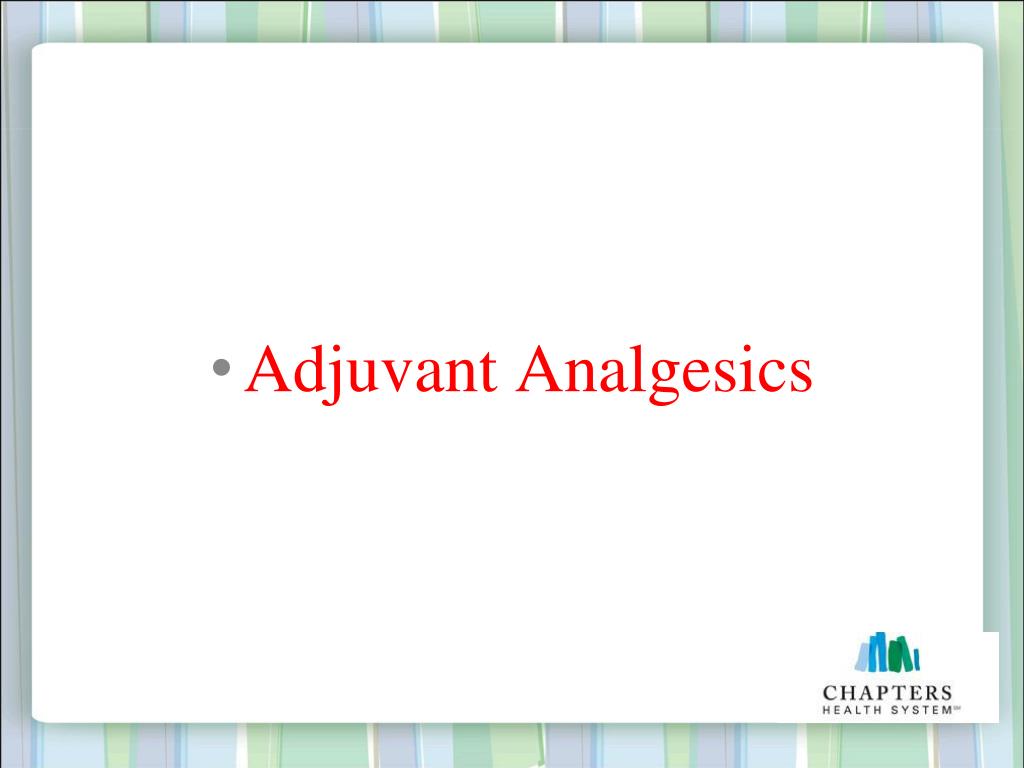 • Adjuvant Analgesics

CHAPTERS
HEALTH SYSTEM℠